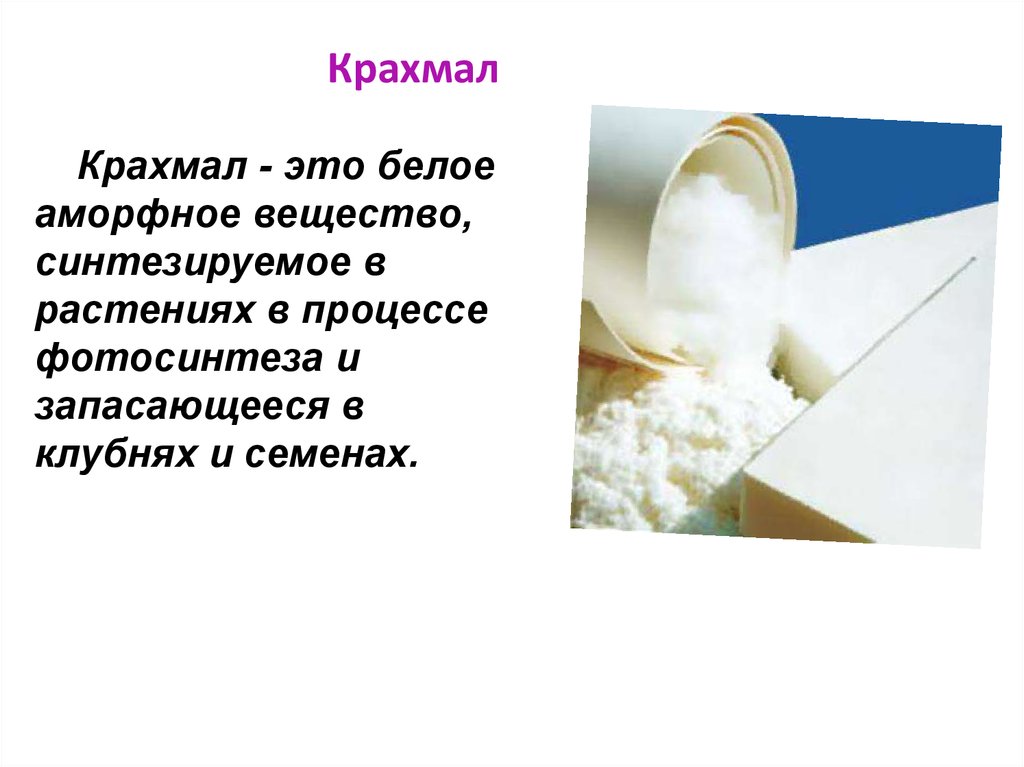 Крахмал

Крахмал - это белое аморфное вещество, синтезируемое в растениях в процессе фотосинтеза и запасающееся в клубнях и семенах.